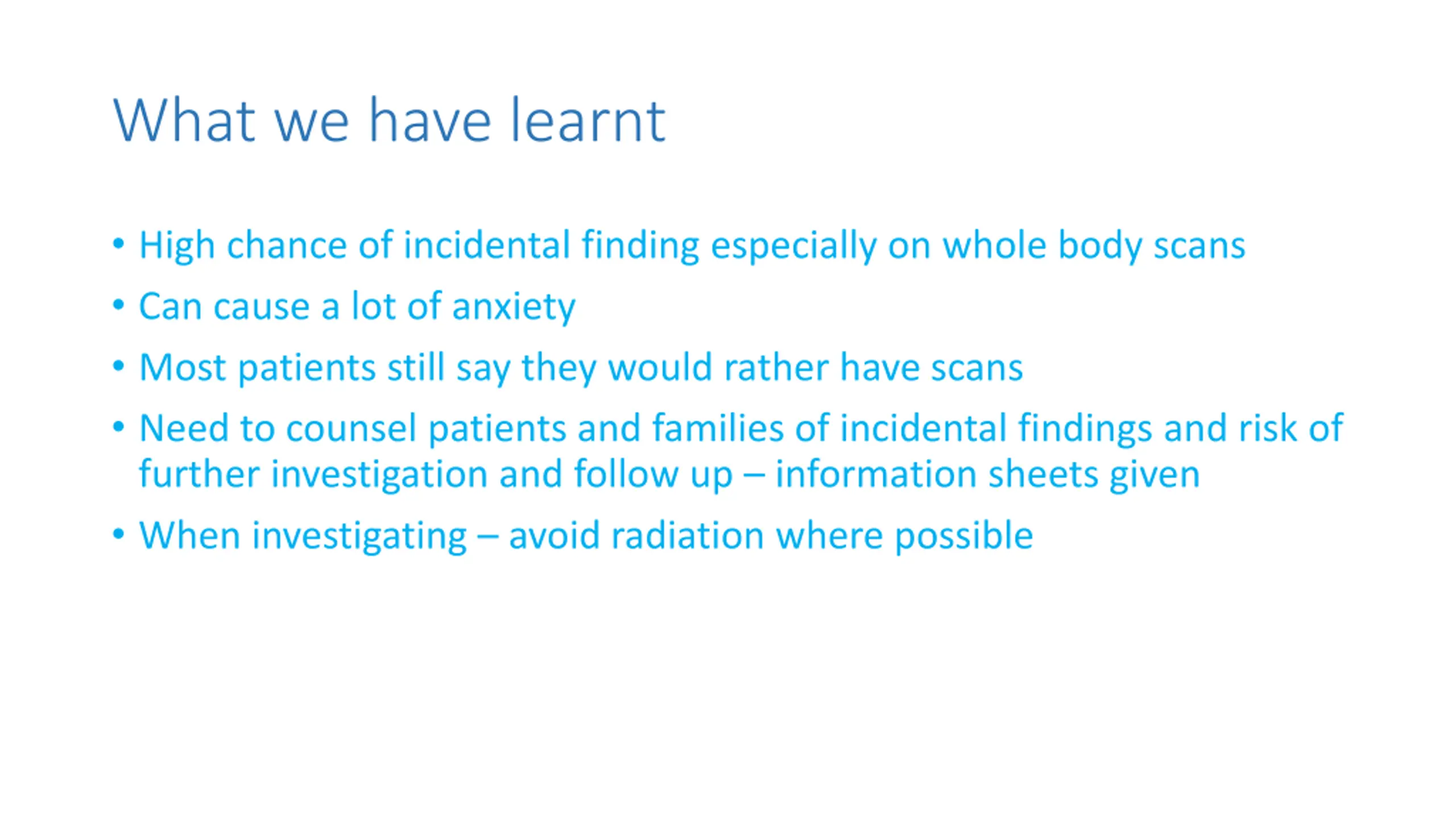 What we have learnt

• High chance of incidental finding especially on whole body scans
• Can cause a lot of anxiety
• Most patients still say they would rather have scans
• Need to counsel patients and families of incidental findings and risk of further investigation and follow up – information sheets given
• When investigating – avoid radiation where possible